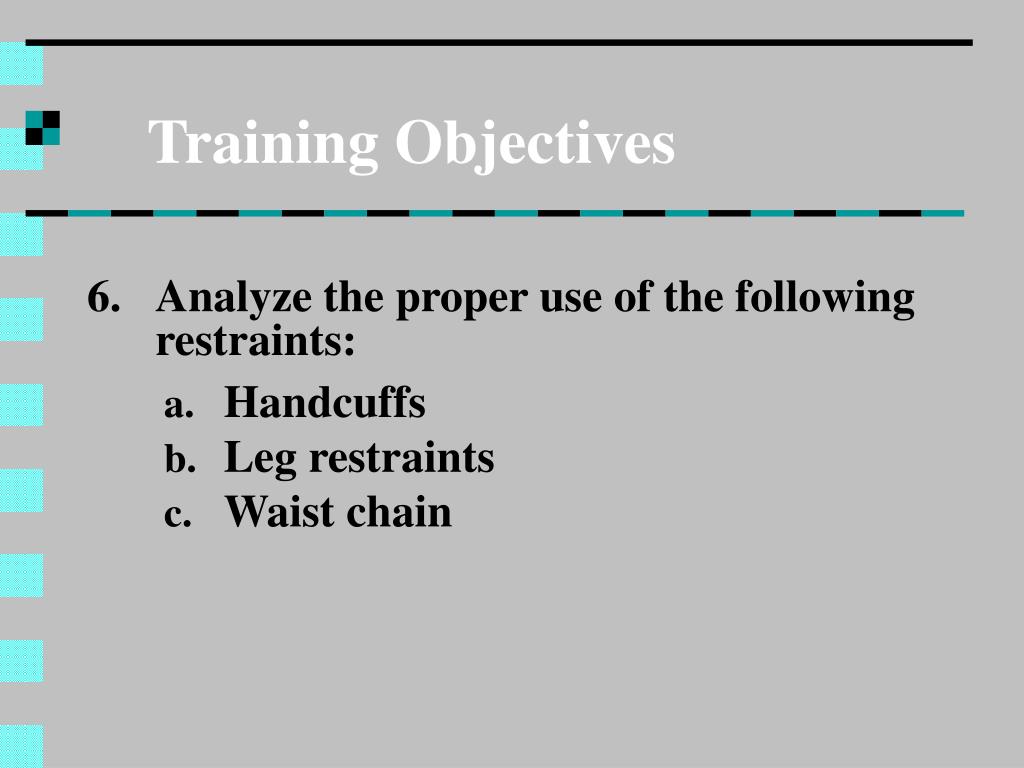 Training Objectives

6. Analyze the proper use of the following restraints:

a. Handcuffs
b. Leg restraints
c. Waist chain